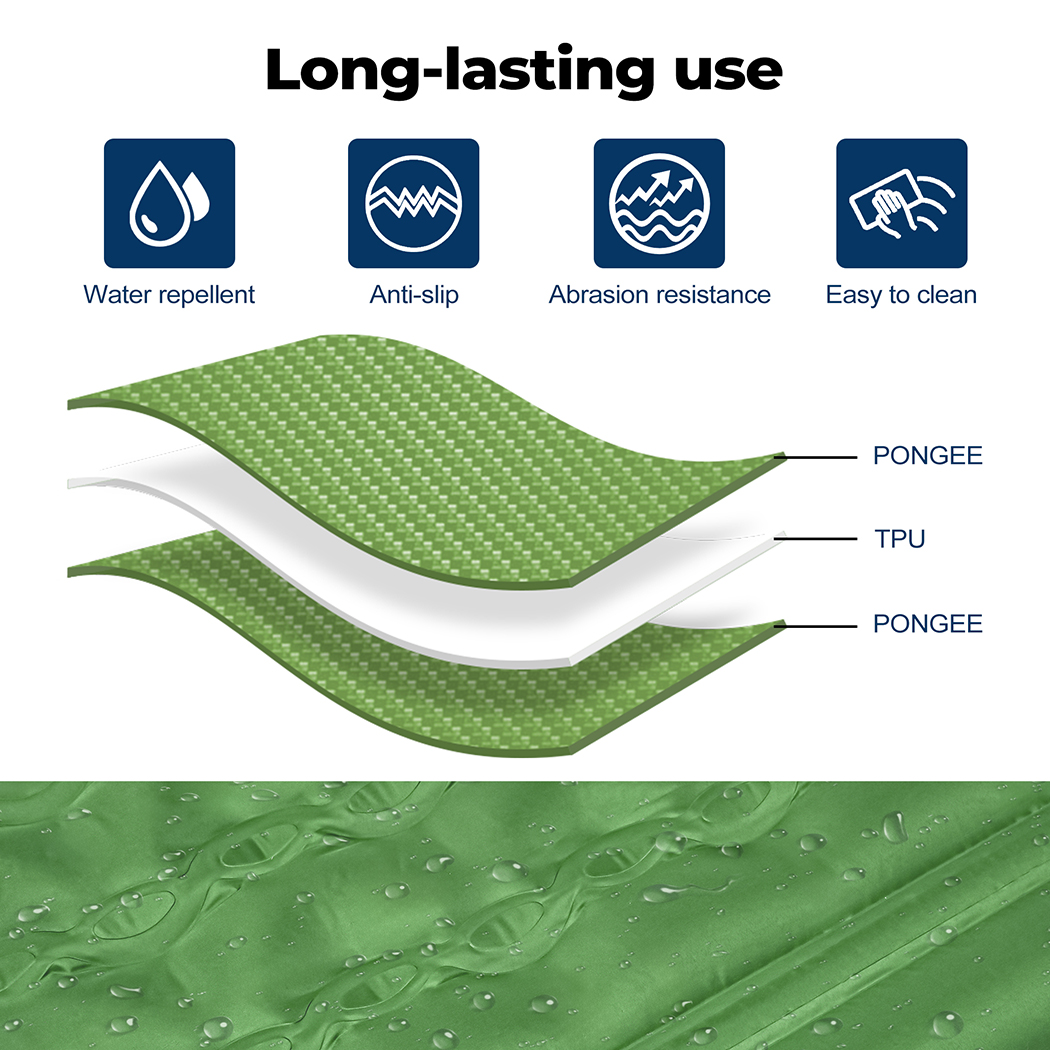 Long-lasting use

Water repellent
Anti-slip
Abrasion resistance
Easy to clean

PONGEE
TPU
PONGEE